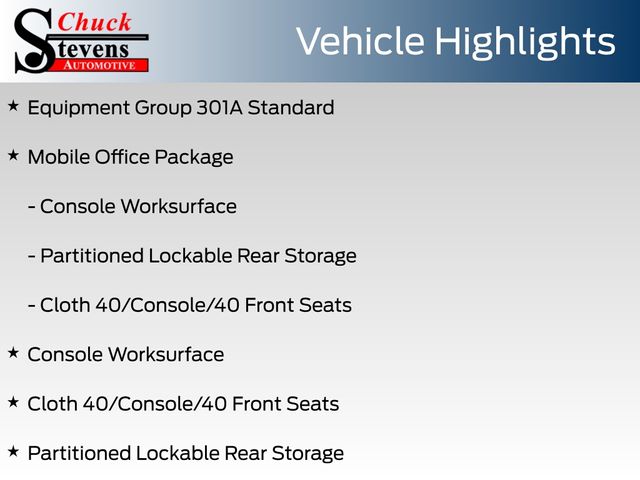 Chuck Stevens AUTOMOTIVE

Vehicle Highlights

★ Equipment Group 301A Standard

★ Mobile Office Package

- Console Worksurface

- Partitioned Lockable Rear Storage

- Cloth 40/Console/40 Front Seats

★ Console Worksurface

★ Cloth 40/Console/40 Front Seats

★ Partitioned Lockable Rear Storage